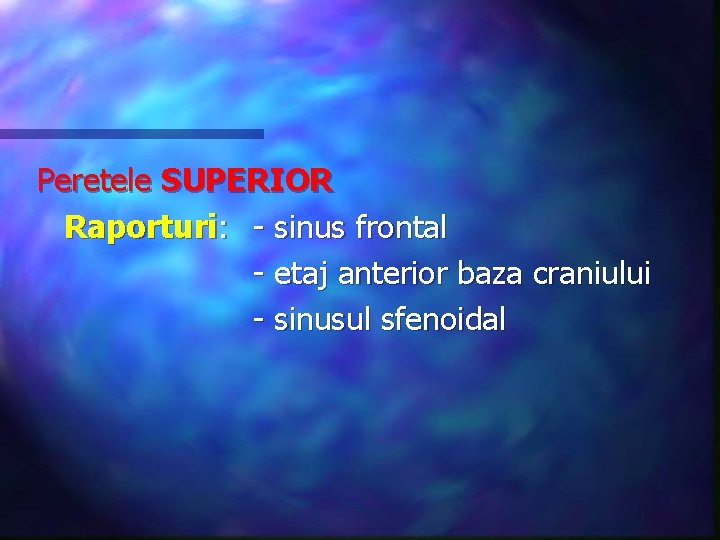 Peretele SUPERIOR

Raporturi: - sinus frontal
- etaj anterior baza craniului
- sinusul sfenoidal